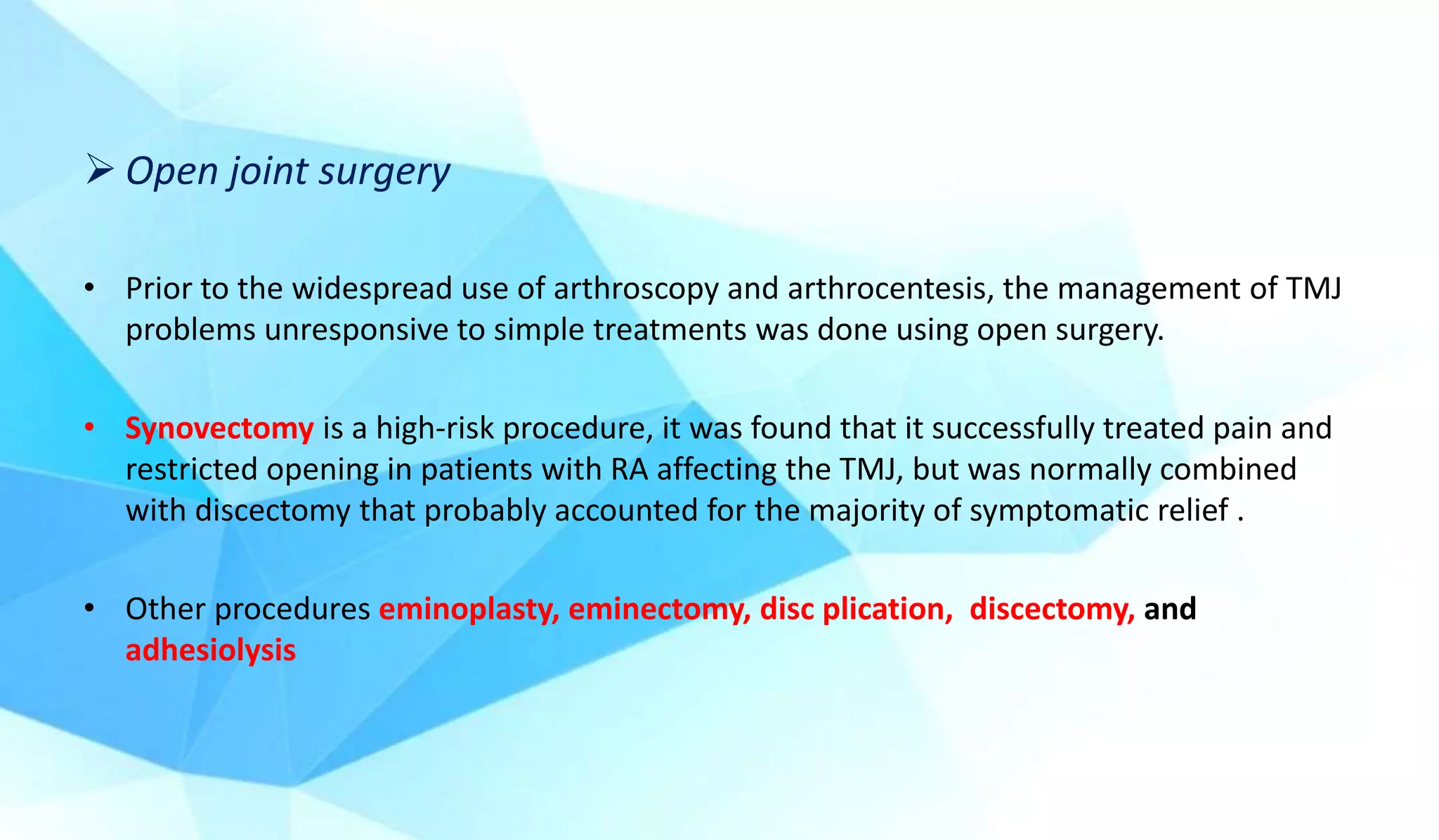 ➢ Open joint surgery

• Prior to the widespread use of arthroscopy and arthrocentesis, the management of TMJ problems unresponsive to simple treatments was done using open surgery.

• Synovectomy is a high-risk procedure, it was found that it successfully treated pain and restricted opening in patients with RA affecting the TMJ, but was normally combined with discectomy that probably accounted for the majority of symptomatic relief .

• Other procedures eminoplasty, eminectomy, disc plication, discectomy, and adhesiolysis